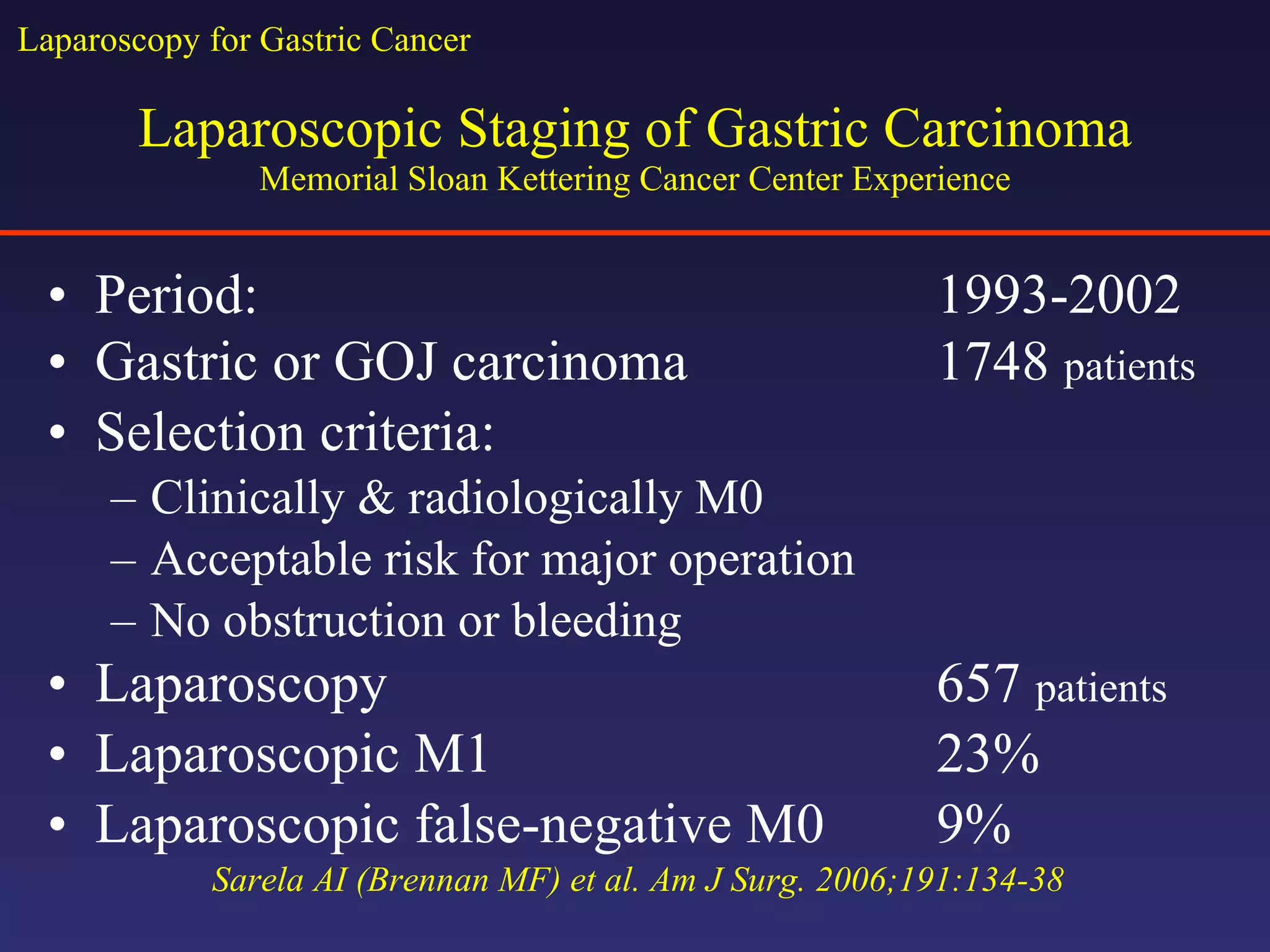 Laparoscopy for Gastric Cancer

Laparoscopic Staging of Gastric Carcinoma
Memorial Sloan Kettering Cancer Center Experience

• Period: 1993-2002
• Gastric or GOJ carcinoma 1748 patients
• Selection criteria:
– Clinically & radiologically M0
– Acceptable risk for major operation
– No obstruction or bleeding
• Laparoscopy 657 patients
• Laparoscopic M1 23%
• Laparoscopic false-negative M0 9%

Sarela AI (Brennan MF) et al. Am J Surg. 2006;191:134-38